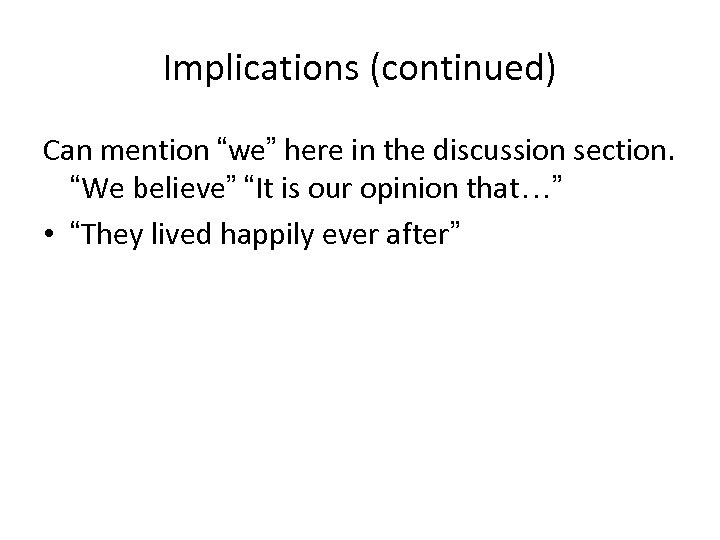 Implications (continued)

Can mention “we” here in the discussion section. “We believe” “It is our opinion that…”

• “They lived happily ever after”